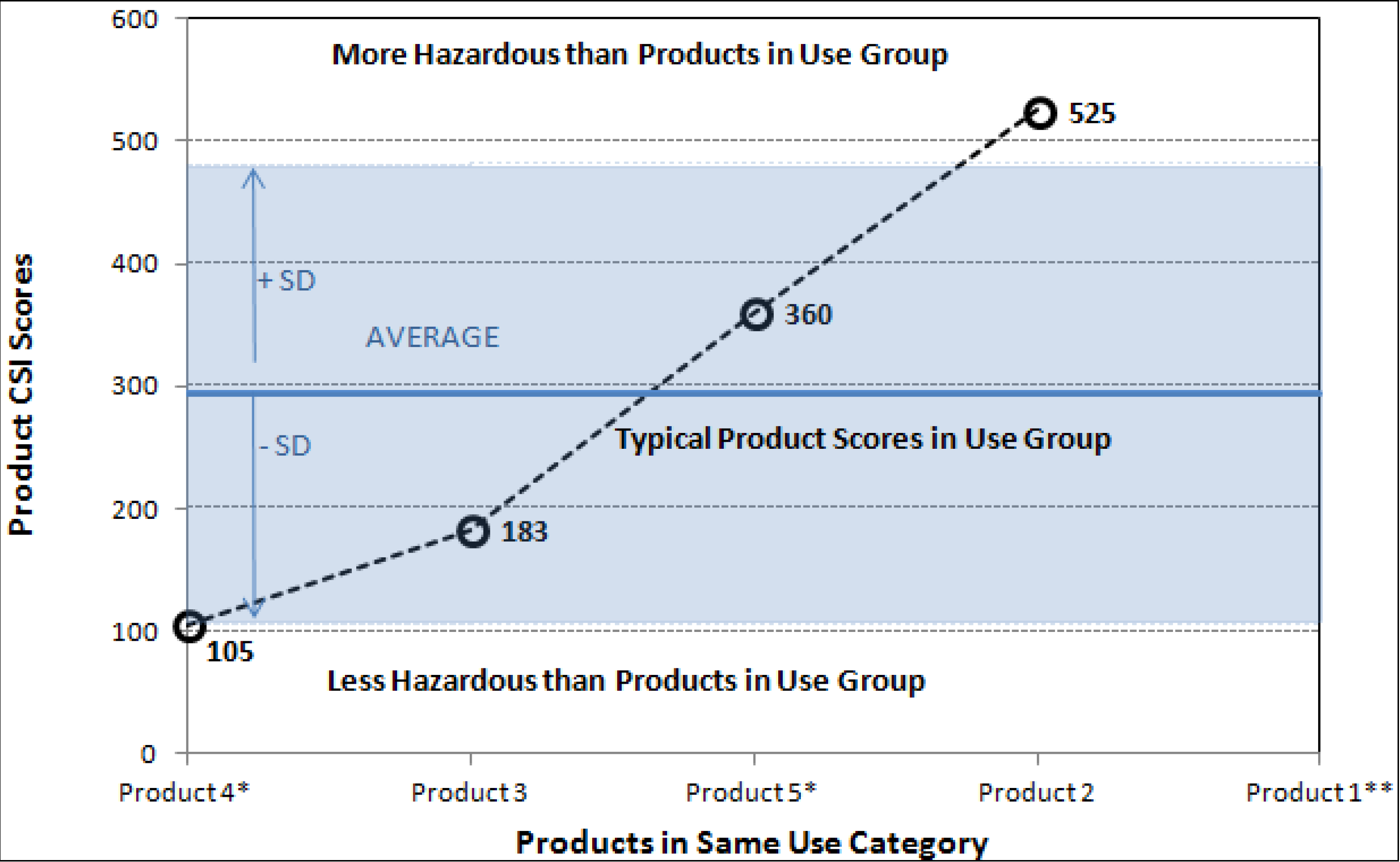 Product CSI Scores

600
500
400
300
200
100
0

More Hazardous than Products in Use Group

525

+ SD

AVERAGE

360

- SD

Typical Product Scores in Use Group

183

105

Less Hazardous than Products in Use Group

Product 4*
Product 3
Product 5*
Product 2
Product 1**

Products in Same Use Category